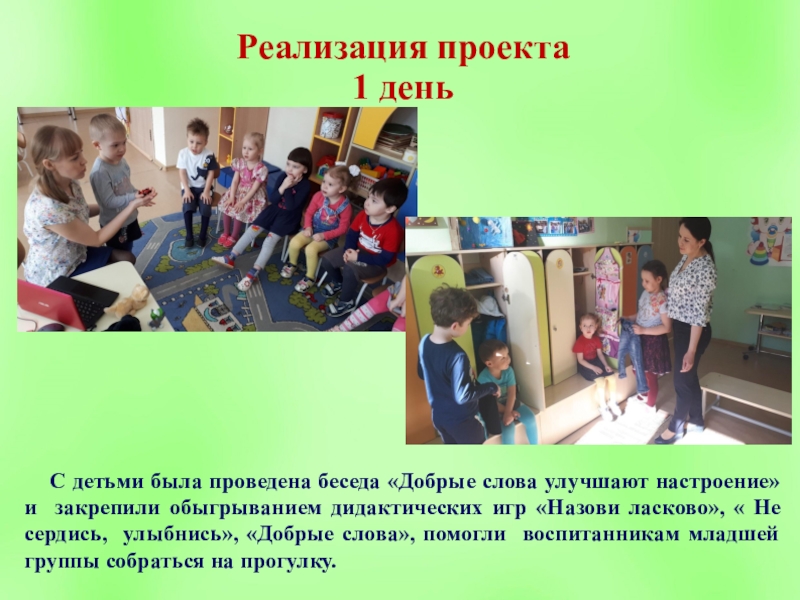 Реализация проекта
1 день

С детьми была проведена беседа «Добрые слова улучшают настроение» и закрепили обыгрыванием дидактических игр «Назови ласково», « Не сердись, улыбнись», «Добрые слова», помогли воспитанникам младшей группы собраться на прогулку.